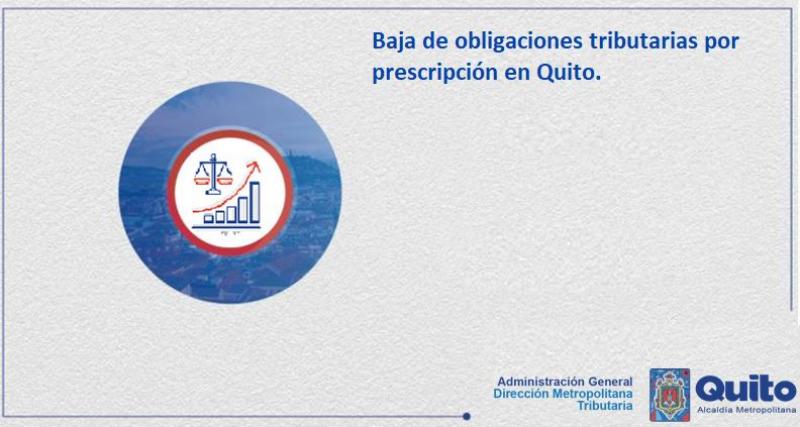 Baja de obligaciones tributarias por prescripción en Quito.

Administración General
Dirección Metropolitana
Tributaria

Quito
Alcaldía Metropolitana